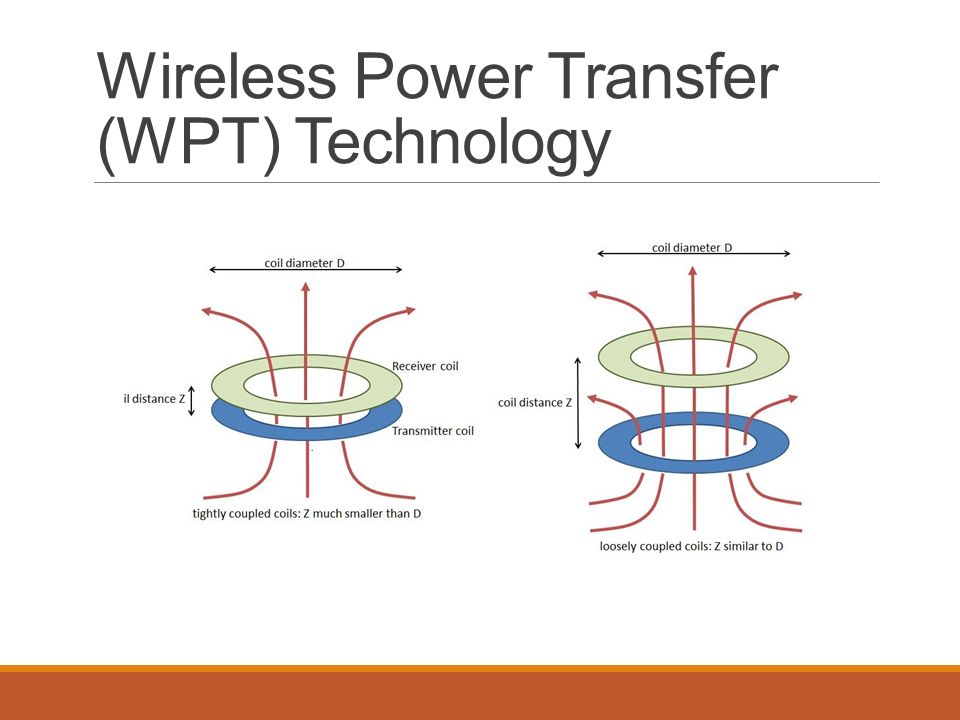 Wireless Power Transfer (WPT) Technology

coil diameter D

Receiver coil

il distance Z

Transmitter coil

tightly coupled coils: Z much smaller than D

coil diameter D

coil distance Z

loosely coupled coils: Z similar to D